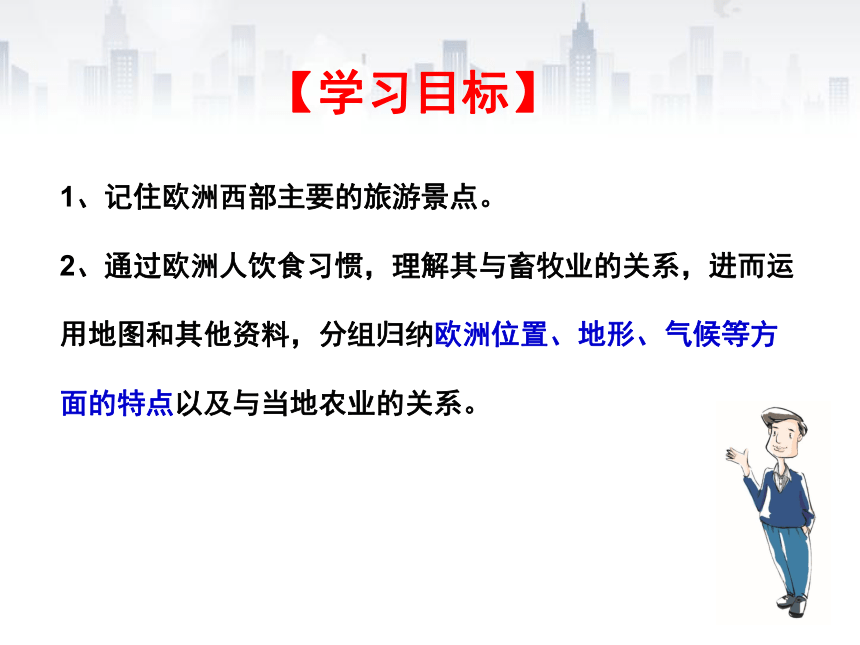 【学习目标】

1、记住欧洲西部主要的旅游景点。

2、通过欧洲人饮食习惯，理解其与畜牧业的关系，进而运用地图和其他资料，分组归纳欧洲位置、地形、气候等方面的特点以及与当地农业的关系。